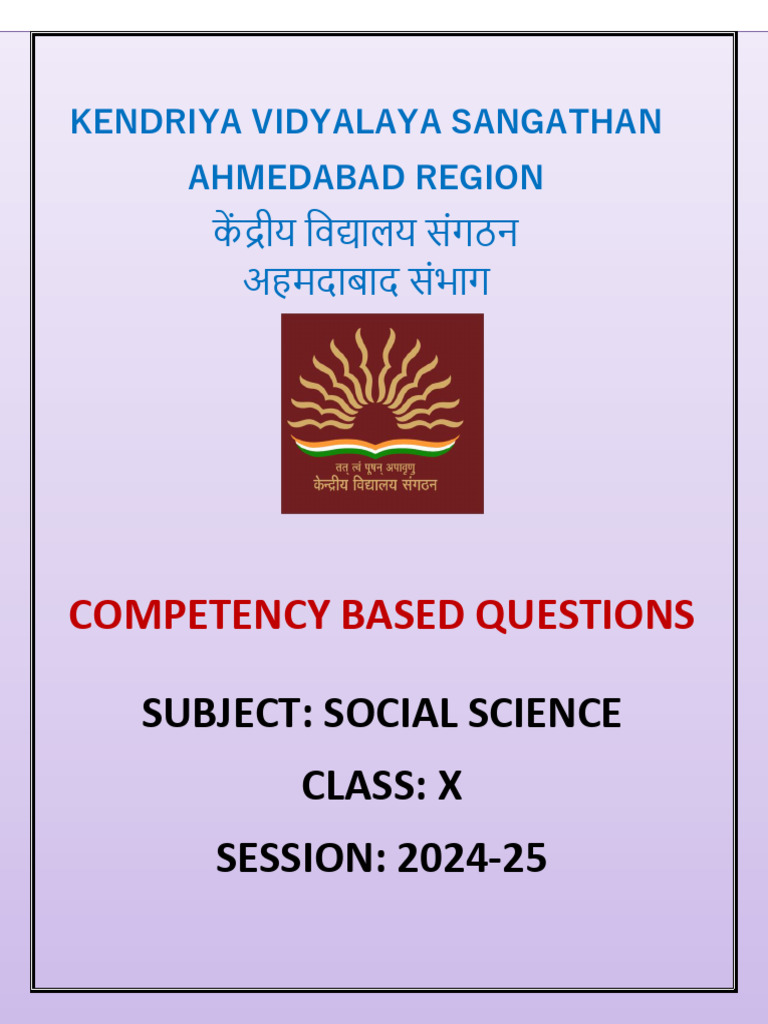 KENDRIYA VIDYALAYA SANGATHAN
AHMEDABAD REGION
केंद्रीय विद्यालय संगठन
अहमदाबाद संभाग

तत् त्वं पूषन् अपावृणु
केन्द्रीय विद्यालय संगठन

COMPETENCY BASED QUESTIONS

SUBJECT: SOCIAL SCIENCE

CLASS: X

SESSION: 2024-25